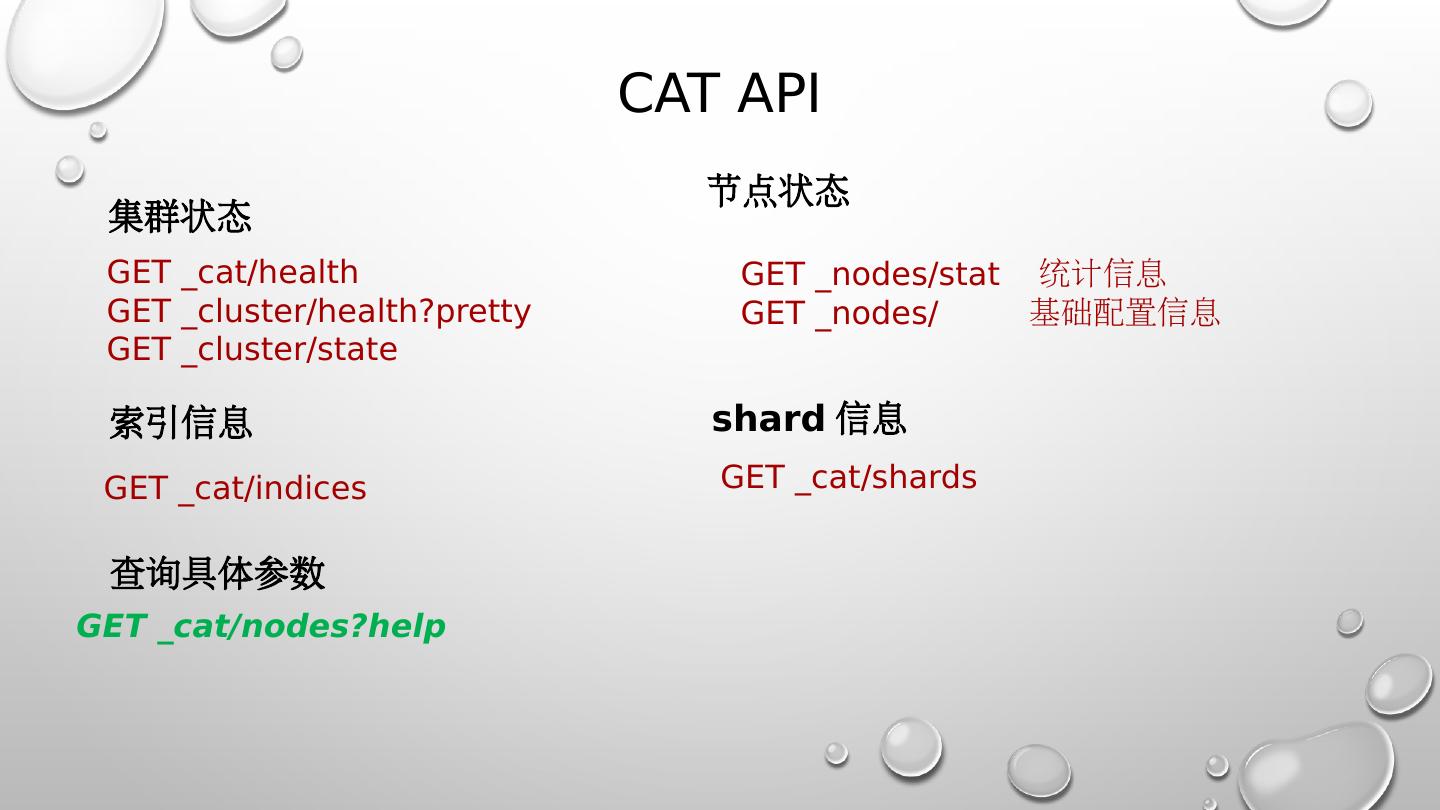 CAT API

集群状态

GET _cat/health
GET _cluster/health?pretty
GET _cluster/state

索引信息

GET _cat/indices

查询具体参数

GET _cat/nodes?help

节点状态

GET _nodes/stat 统计信息
GET _nodes/ 基础配置信息

shard 信息

GET _cat/shards